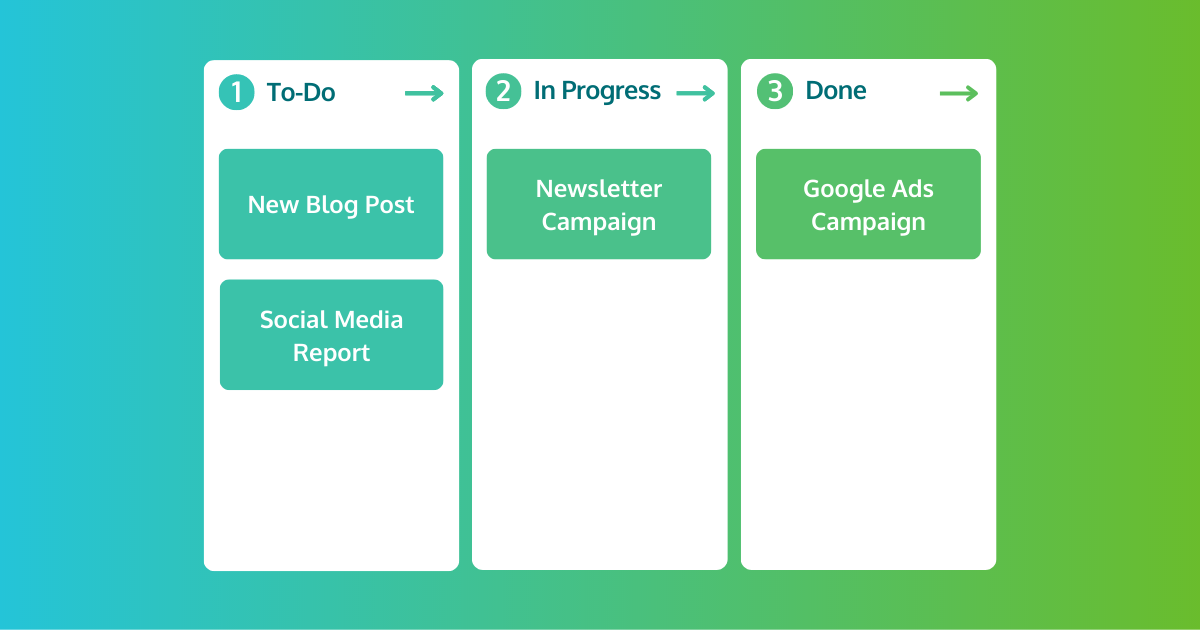 1 To-Do

New Blog Post

Social Media Report

2 In Progress

Newsletter Campaign

3 Done

Google Ads Campaign